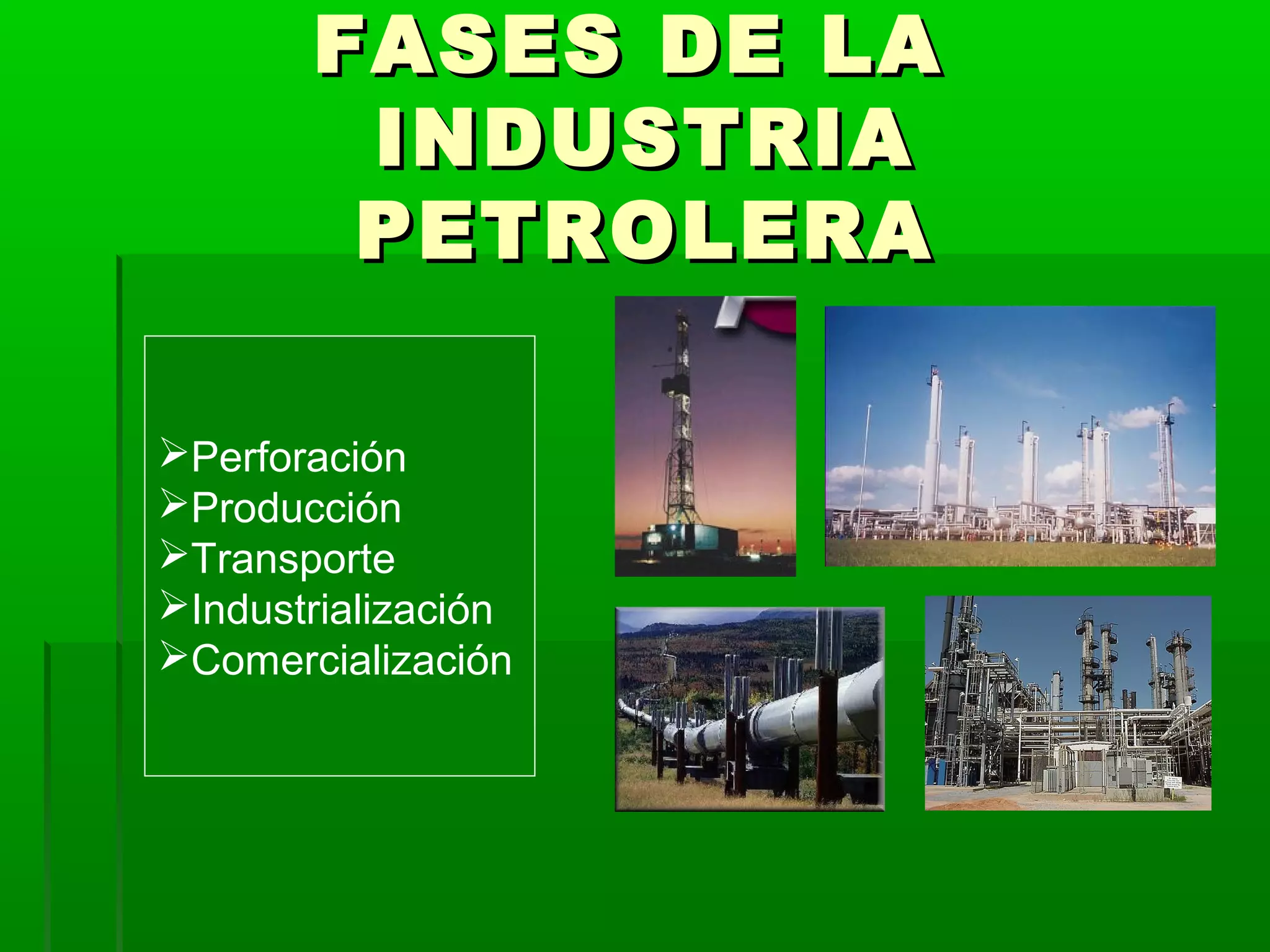 FASES DE LA INDUSTRIA PETROLERA

➢Perforación
➢Producción
➢Transporte
➢Industrialización
➢Comercialización